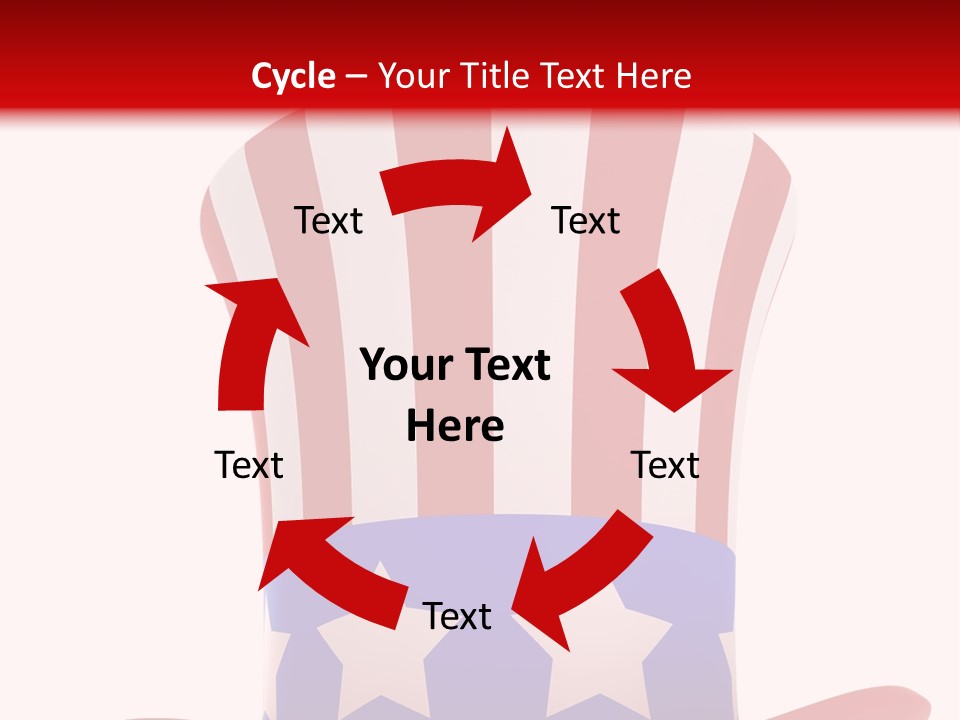 Cycle – Your Title Text Here

Text

Text

Your Text Here

Text

Text

Text